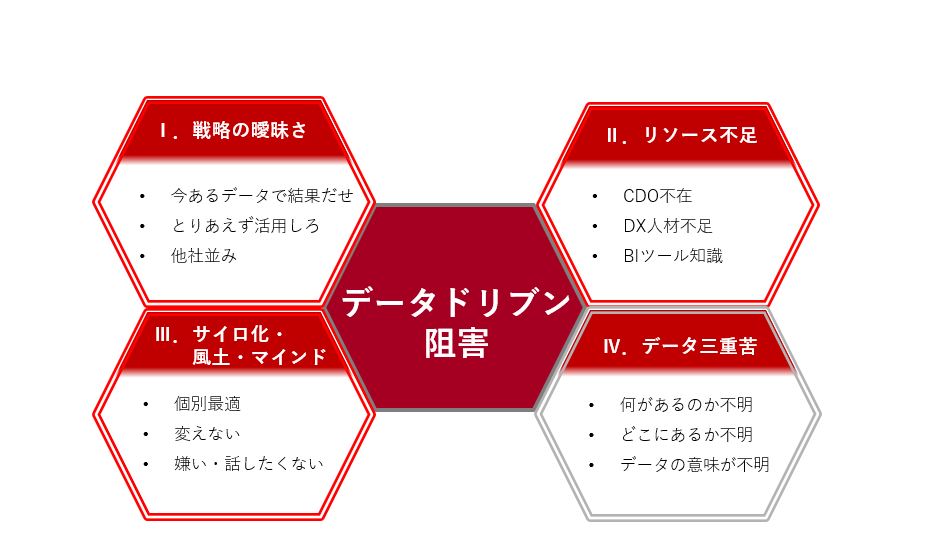 Ⅰ．戦略の曖昧さ

• 今あるデータで結果だせ
• とりあえず活用しろ
• 他社並み

Ⅱ．リソース不足

• CDO不在
• DX人材不足
• BIツール知識

データドリブン
阻害

Ⅲ．サイロ化・
風土・マインド

• 個別最適
• 変えない
• 嫌い・話したくない

Ⅳ．データ三重苦

• 何があるのか不明
• どこにあるか不明
• データの意味が不明